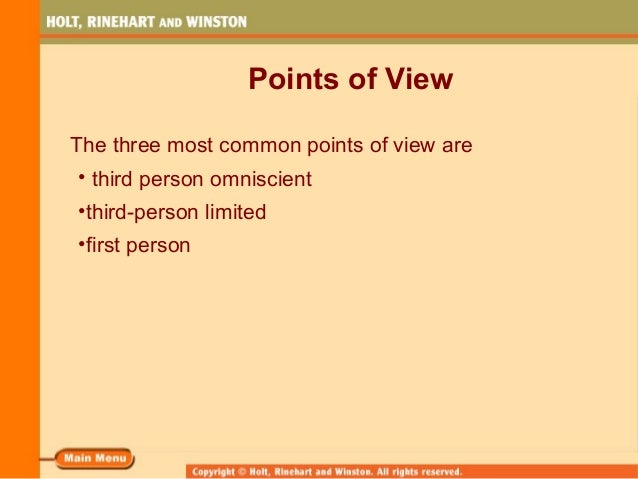 HOLT, RINEHART AND WINSTON

Points of View

The three most common points of view are

• third person omniscient

•third-person limited

•first person

Main Menu

Copyright © Holt, Rinehart and Winston. All rights reserved.